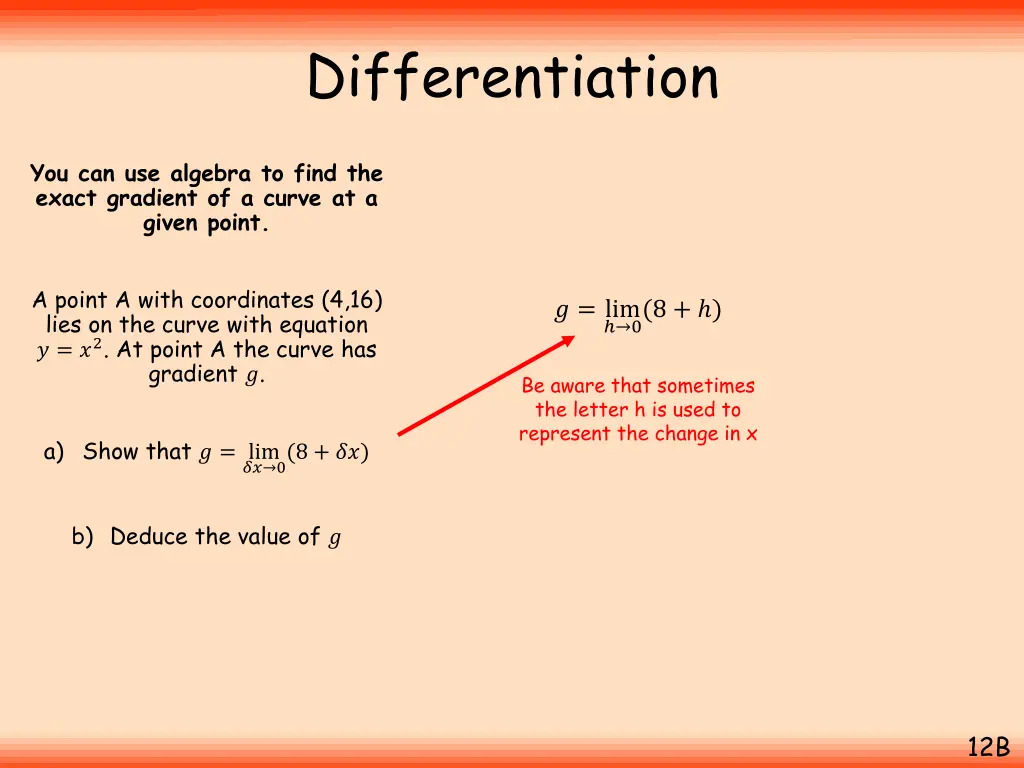 Differentiation

You can use algebra to find the exact gradient of a curve at a given point.

A point A with coordinates (4,16) lies on the curve with equation $y = x^2$. At point A the curve has gradient $g$.

a) Show that $g = \lim_{\delta x \to 0}(8 + \delta x)$

b) Deduce the value of $g$

$g = \lim_{h \to 0}(8 + h)$

Be aware that sometimes the letter h is used to represent the change in x

12B